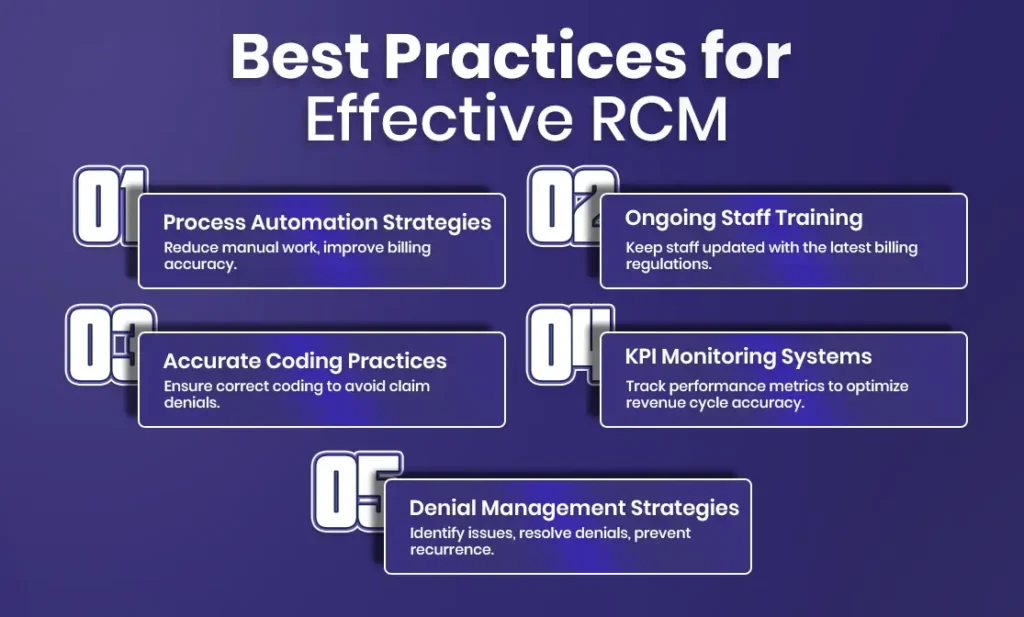 Best Practices for Effective RCM

01
Process Automation Strategies
Reduce manual work, improve billing accuracy.

02
Ongoing Staff Training
Keep staff updated with the latest billing regulations.

03
Accurate Coding Practices
Ensure correct coding to avoid claim denials.

04
KPI Monitoring Systems
Track performance metrics to optimize revenue cycle accuracy.

05
Denial Management Strategies
Identify issues, resolve denials, prevent recurrence.